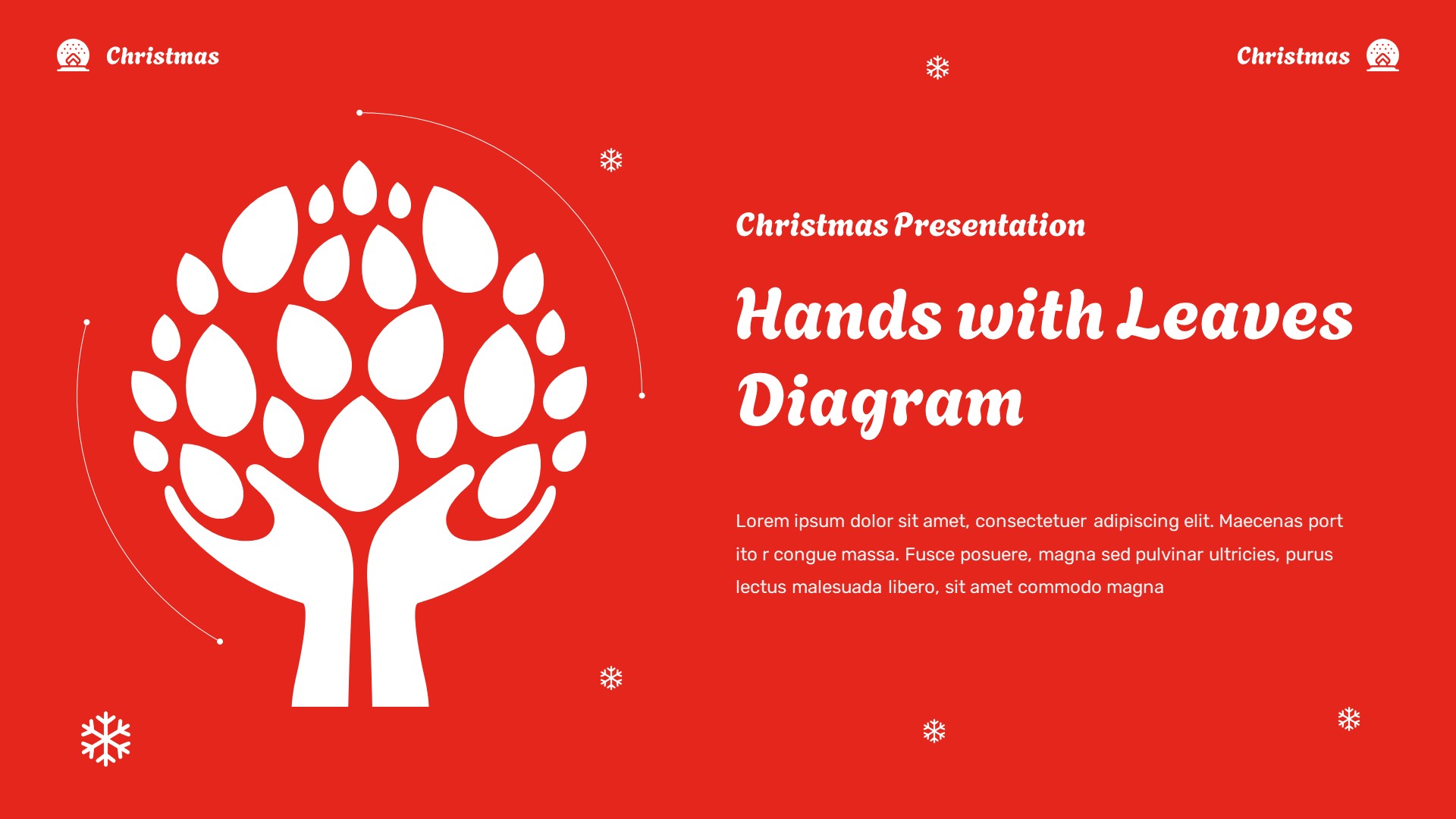 Christmas

Christmas

Christmas Presentation

Hands with Leaves Diagram

Lorem ipsum dolor sit amet, consectetuer adipiscing elit. Maecenas port ito r congue massa. Fusce posuere, magna sed pulvinar ultricies, purus lectus malesuada libero, sit amet commodo magna